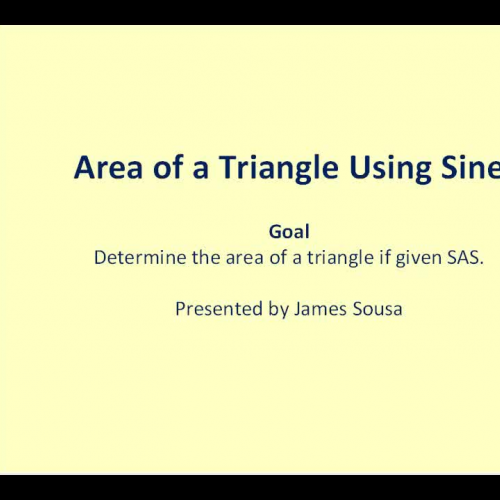 Area of a Triangle Using Sine

Goal
Determine the area of a triangle if given SAS.

Presented by James Sousa